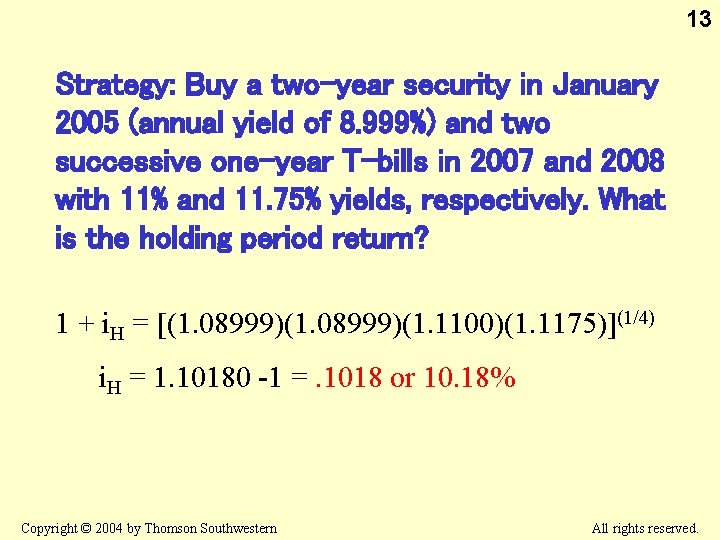 13

Strategy: Buy a two-year security in January 2005 (annual yield of 8.999%) and two successive one-year T-bills in 2007 and 2008 with 11% and 11.75% yields, respectively. What is the holding period return?

$1 + i_H = [(1.08999)(1.08999)(1.1100)(1.1175)]^{(1/4)}$

$i_H = 1.10180 - 1 = .1018$ or $10.18\%$

Copyright © 2004 by Thomson Southwestern

All rights reserved.